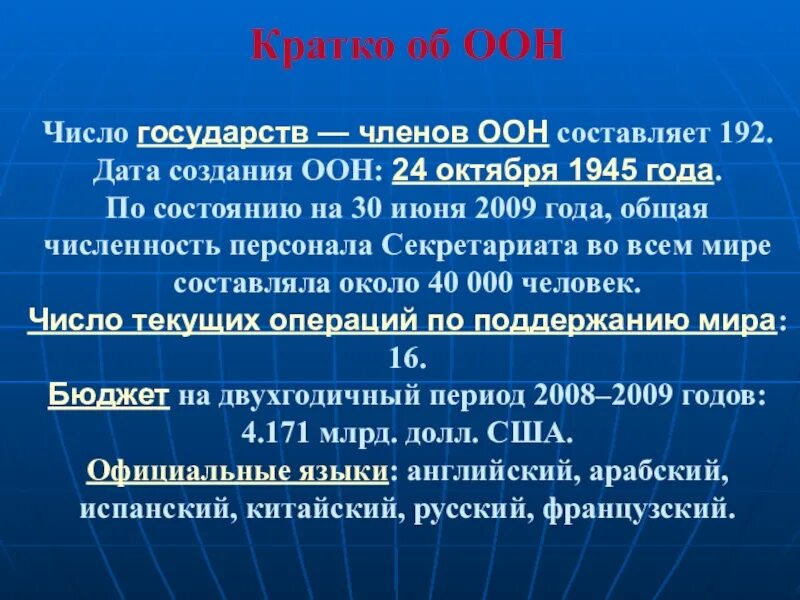 Кратко об ООН

Число государств — членов ООН составляет 192. Дата создания ООН: 24 октября 1945 года. По состоянию на 30 июня 2009 года, общая численность персонала Секретариата во всем мире составляла около 40 000 человек. Число текущих операций по поддержанию мира: 16. Бюджет на двухгодичный период 2008–2009 годов: 4.171 млрд. долл. США. Официальные языки: английский, арабский, испанский, китайский, русский, французский.